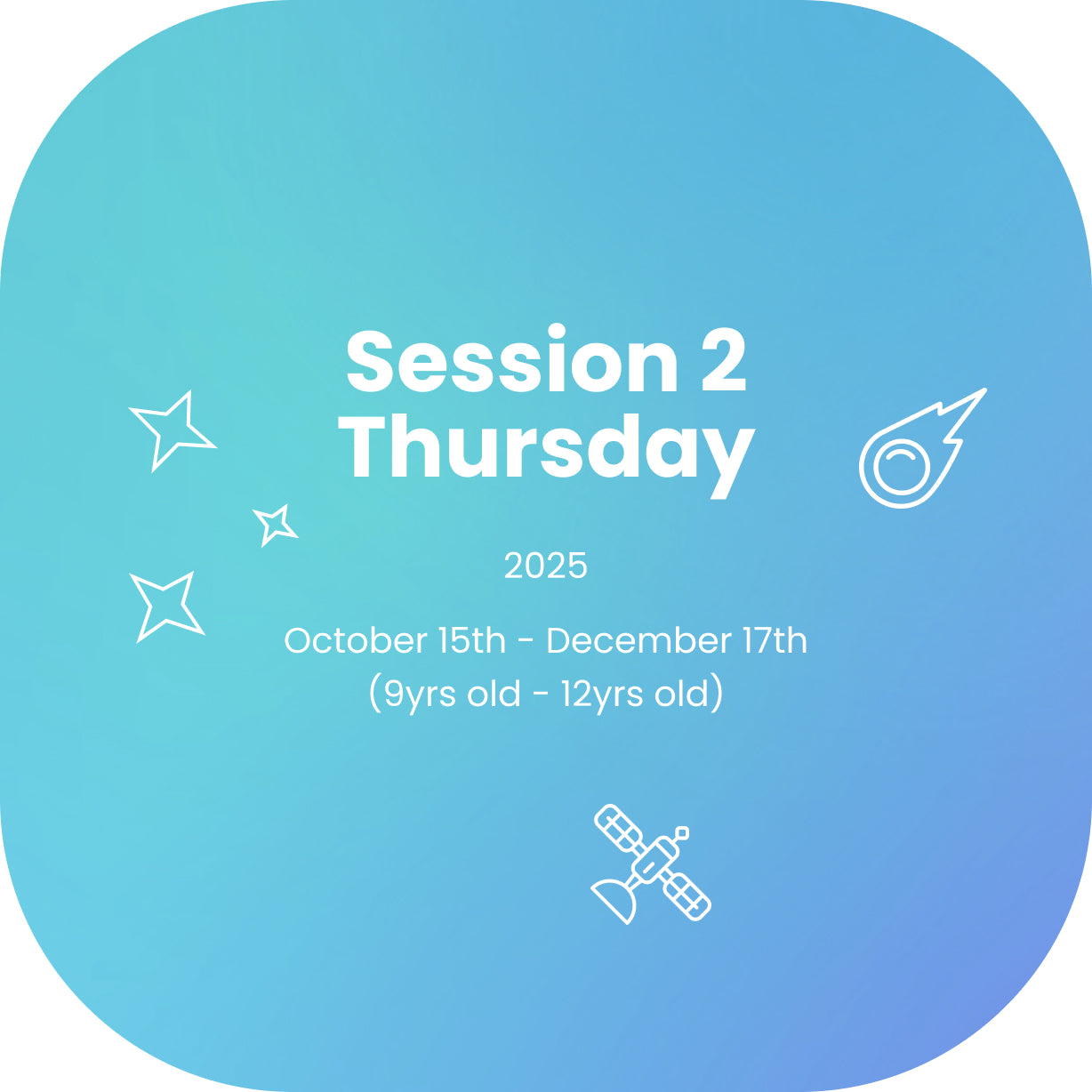 Session 2
Thursday

2025

October 15th - December 17th
(9yrs old - 12yrs old)